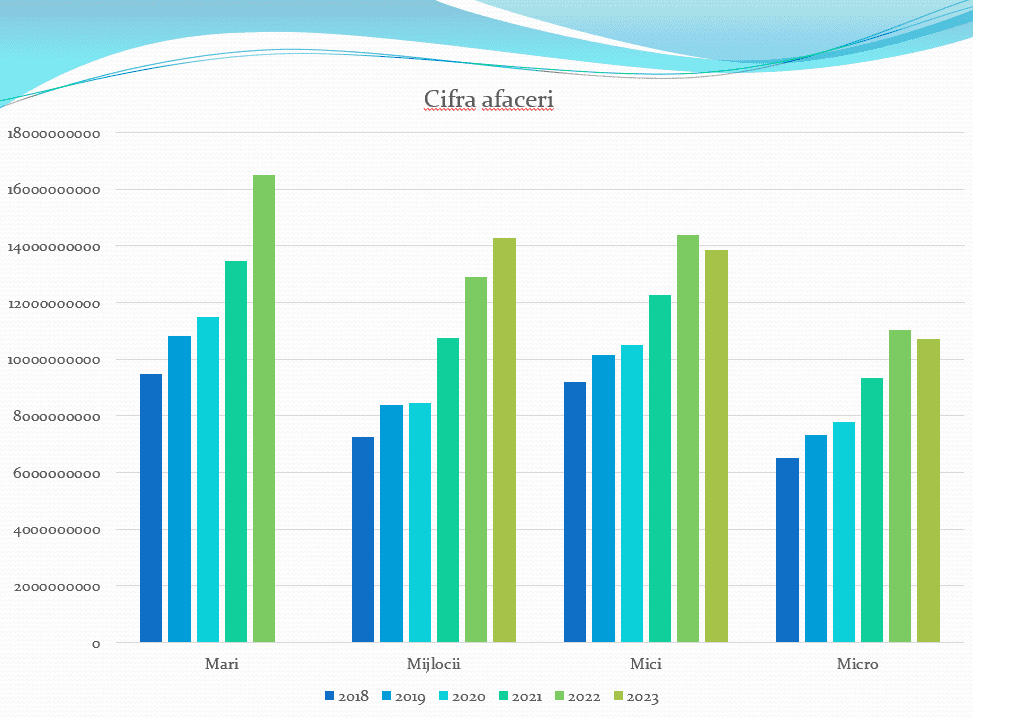 Cifra afaceri

18000000000
16000000000
14000000000
12000000000
10000000000
8000000000
6000000000
4000000000
2000000000
0

Mari
Mijlocii
Mici
Micro

2018 2019 2020 2021 2022 2023